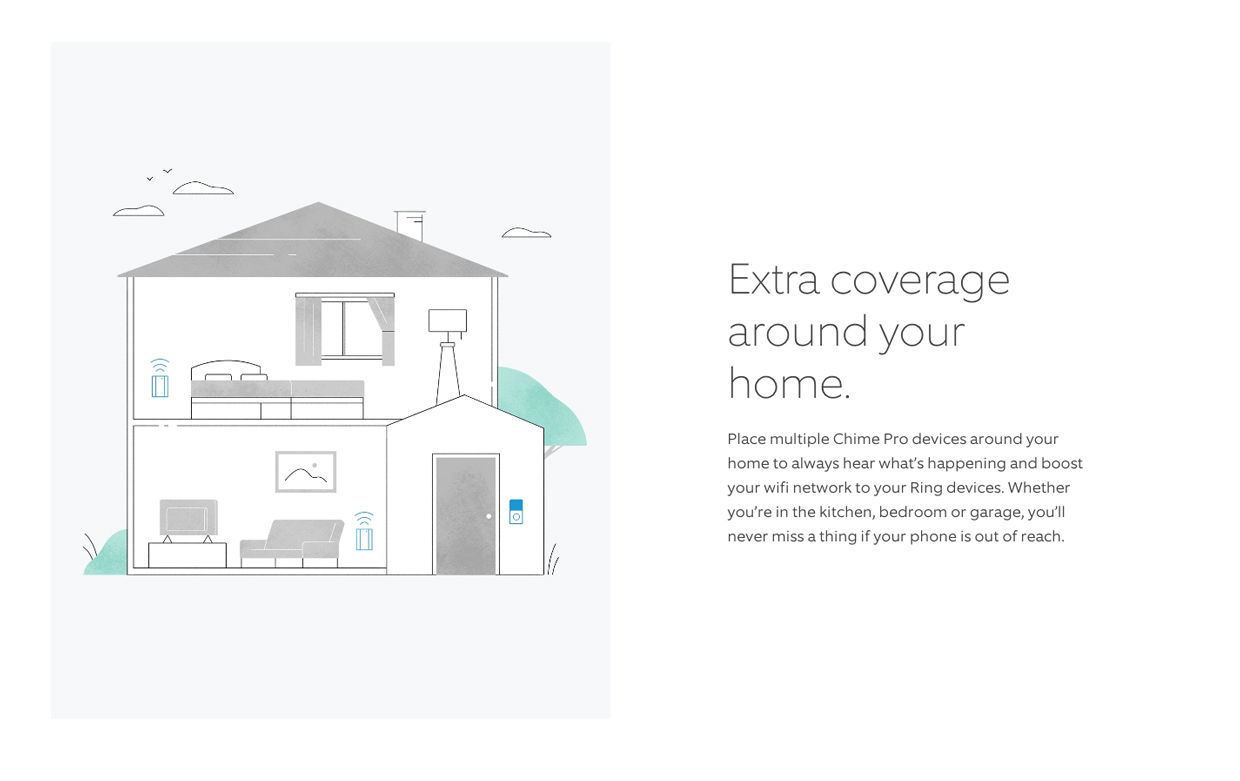 Extra coverage around your home.

Place multiple Chime Pro devices around your home to always hear what's happening and boost your wifi network to your Ring devices. Whether you're in the kitchen, bedroom or garage, you'll never miss a thing if your phone is out of reach.